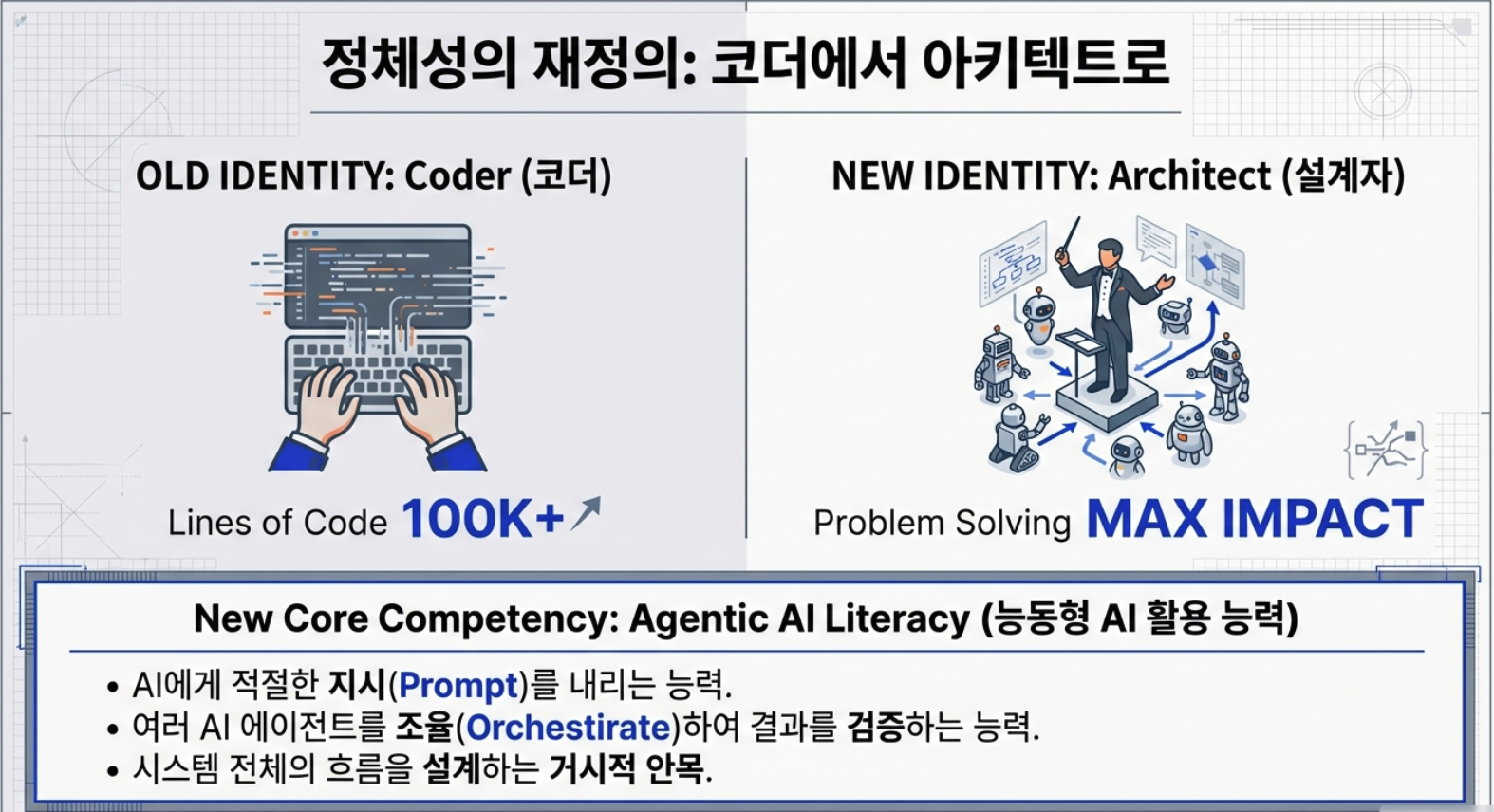 정체성의 재정의: 코더에서 아키텍트로

OLD IDENTITY: Coder (코더)

Lines of Code 100K+

NEW IDENTITY: Architect (설계자)

Problem Solving MAX IMPACT

New Core Competency: Agentic AI Literacy (능동형 AI 활용 능력)

• AI에게 적절한 지시(Prompt)를 내리는 능력.
• 여러 AI 에이전트를 조율(Orchestirate)하여 결과를 검증하는 능력.
• 시스템 전체의 흐름을 설계하는 거시적 안목.